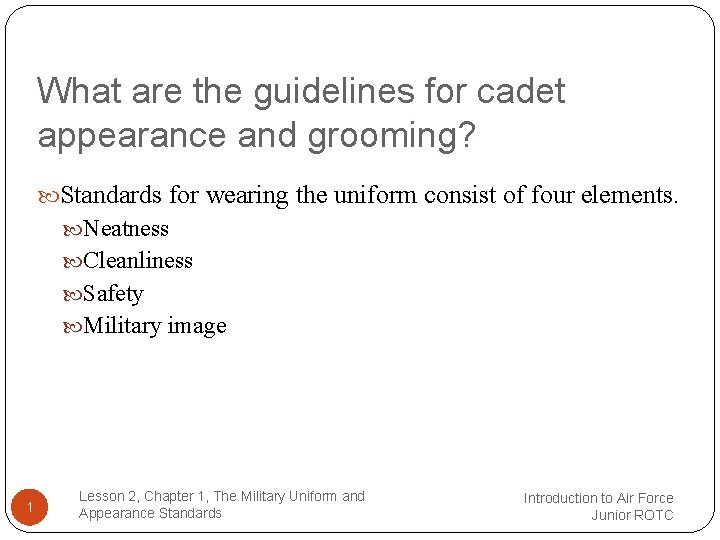 What are the guidelines for cadet appearance and grooming?

Standards for wearing the uniform consist of four elements.

Neatness

Cleanliness

Safety

Military image

1

Lesson 2, Chapter 1, The Military Uniform and Appearance Standards

Introduction to Air Force Junior ROTC